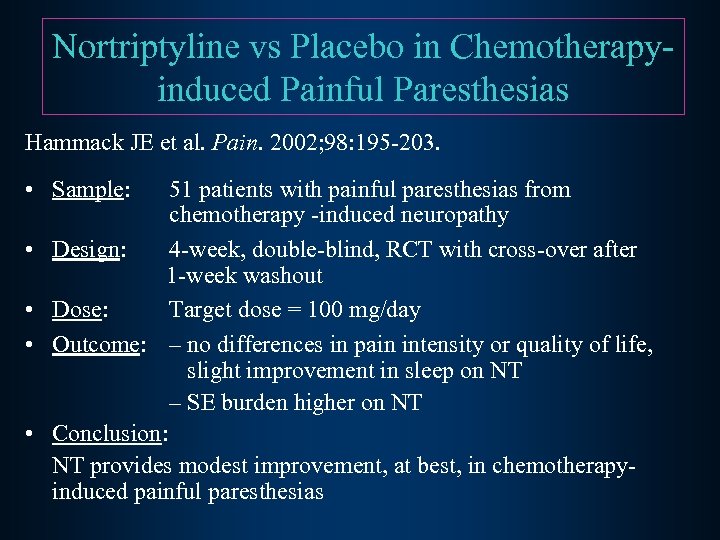 Nortriptyline vs Placebo in Chemotherapy-induced Painful Paresthesias

Hammack JE et al. Pain. 2002;98:195-203.

• Sample: 51 patients with painful paresthesias from chemotherapy -induced neuropathy

• Design: 4-week, double-blind, RCT with cross-over after 1-week washout

• Dose: Target dose = 100 mg/day

• Outcome: – no differences in pain intensity or quality of life, slight improvement in sleep on NT

– SE burden higher on NT

• Conclusion:

NT provides modest improvement, at best, in chemotherapy-induced painful paresthesias